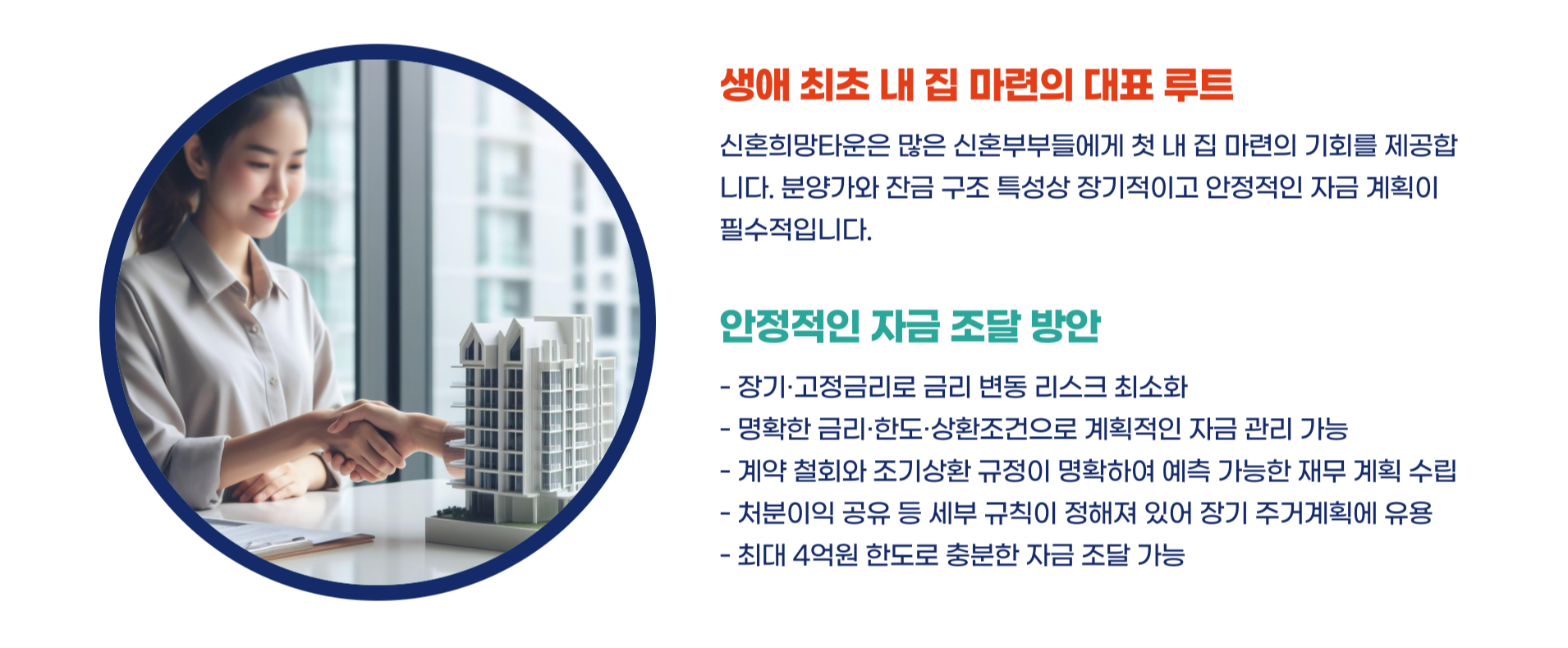 생애 최초 내 집 마련의 대표 루트

신혼희망타운은 많은 신혼부부들에게 첫 내 집 마련의 기회를 제공합니다. 분양가와 잔금 구조 특성상 장기적이고 안정적인 자금 계획이 필수적입니다.

안정적인 자금 조달 방안

- 장기·고정금리로 금리 변동 리스크 최소화
- 명확한 금리·한도·상환조건으로 계획적인 자금 관리 가능
- 계약 철회와 조기상환 규정이 명확하여 예측 가능한 재무 계획 수립
- 처분이익 공유 등 세부 규칙이 정해져 있어 장기 주거계획에 유용
- 최대 4억원 한도로 충분한 자금 조달 가능